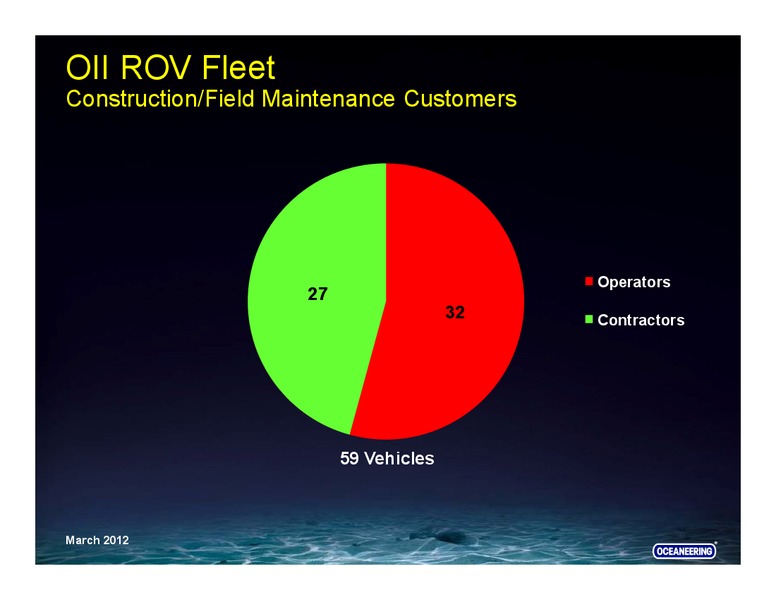 OII ROV Fleet
Construction/Field Maintenance Customers

27

32

Operators

Contractors

59 Vehicles

March 2012

OCEANEERING